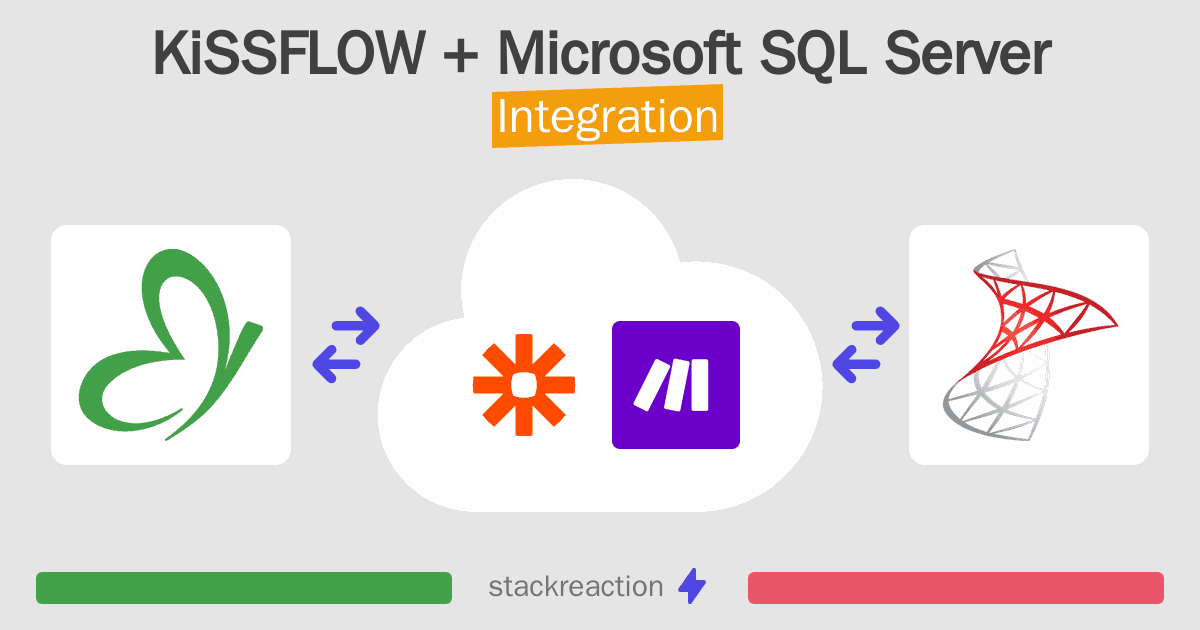 KiSSFLOW + Microsoft SQL Server
Integration

stackreaction